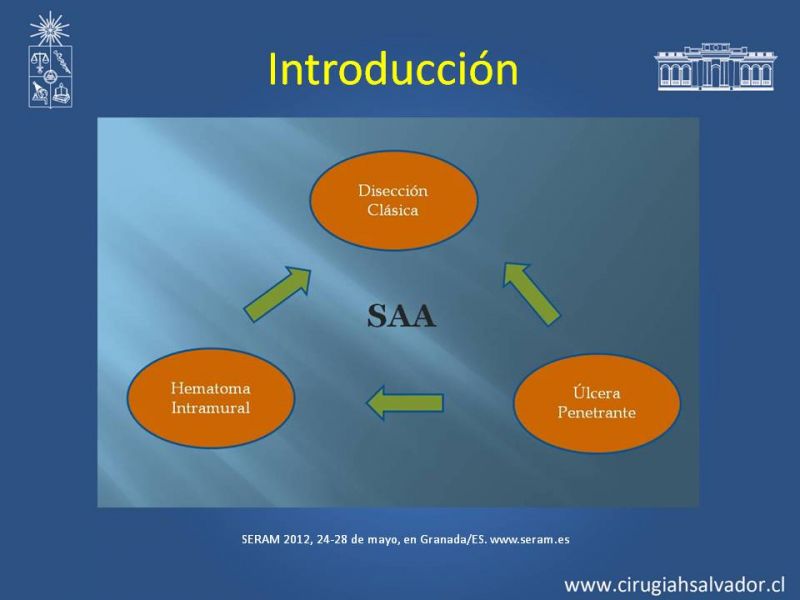 Introducción

Disección Clásica

SAA

Hematoma Intramural

Úlcera Penetrante

SERAM 2012, 24-28 de mayo, en Granada/ES. www.seram.es

www.cirugiahsalvador.cl